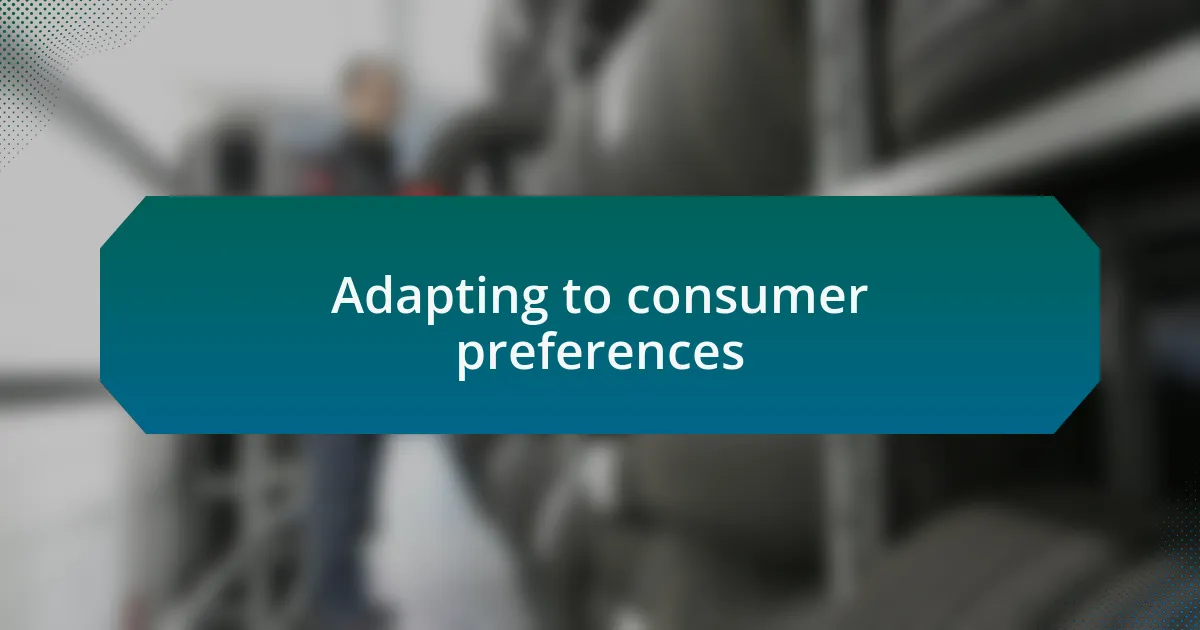 Adapting to consumer preferences